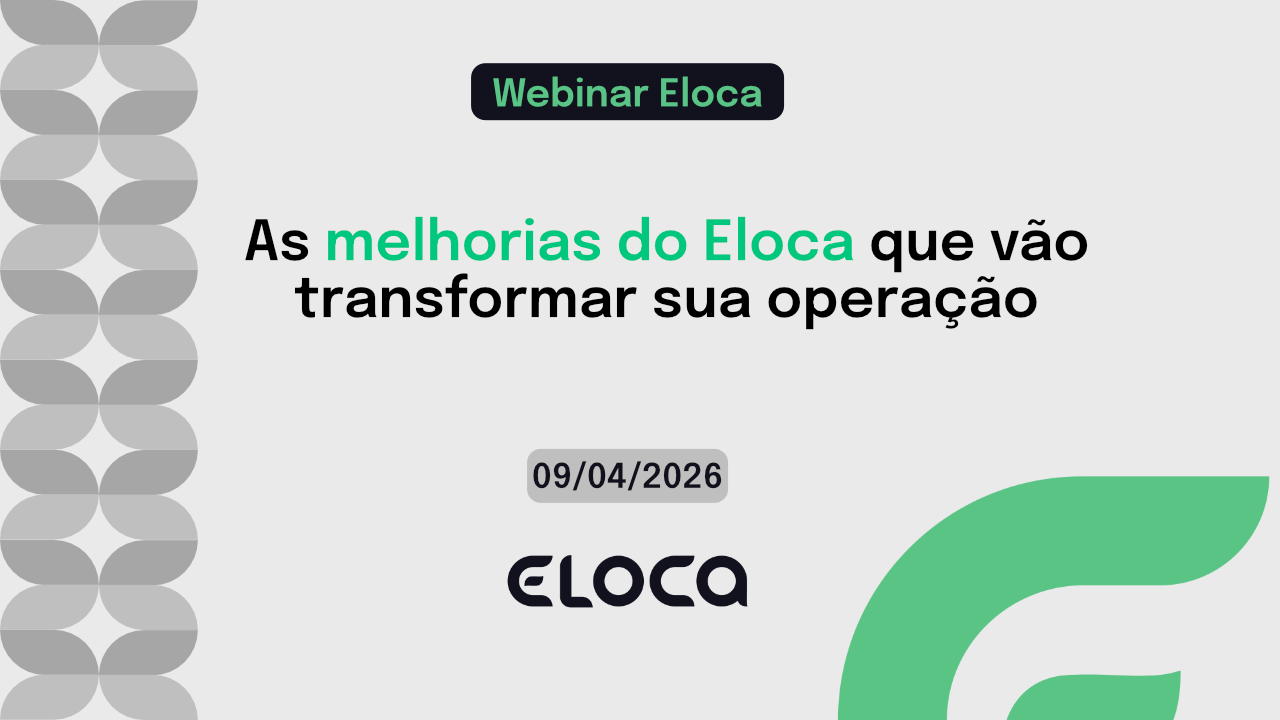 Webinar Eloca

As melhorias do Eloca que vão transformar sua operação

09/04/2026

ELOCA